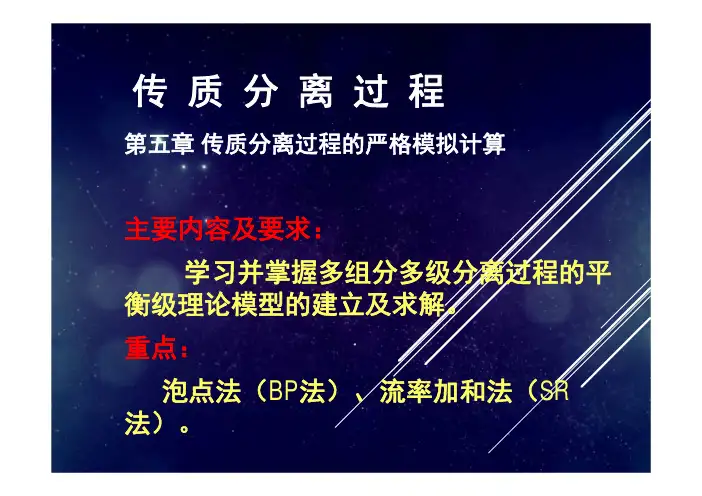 传 质 分 离 过 程

第五章 传质分离过程的严格模拟计算

主要内容及要求：

学习并掌握多组分多级分离过程的平衡级理论模型的建立及求解。

重点：

泡点法（BP法）、流率加和法（SR法）。